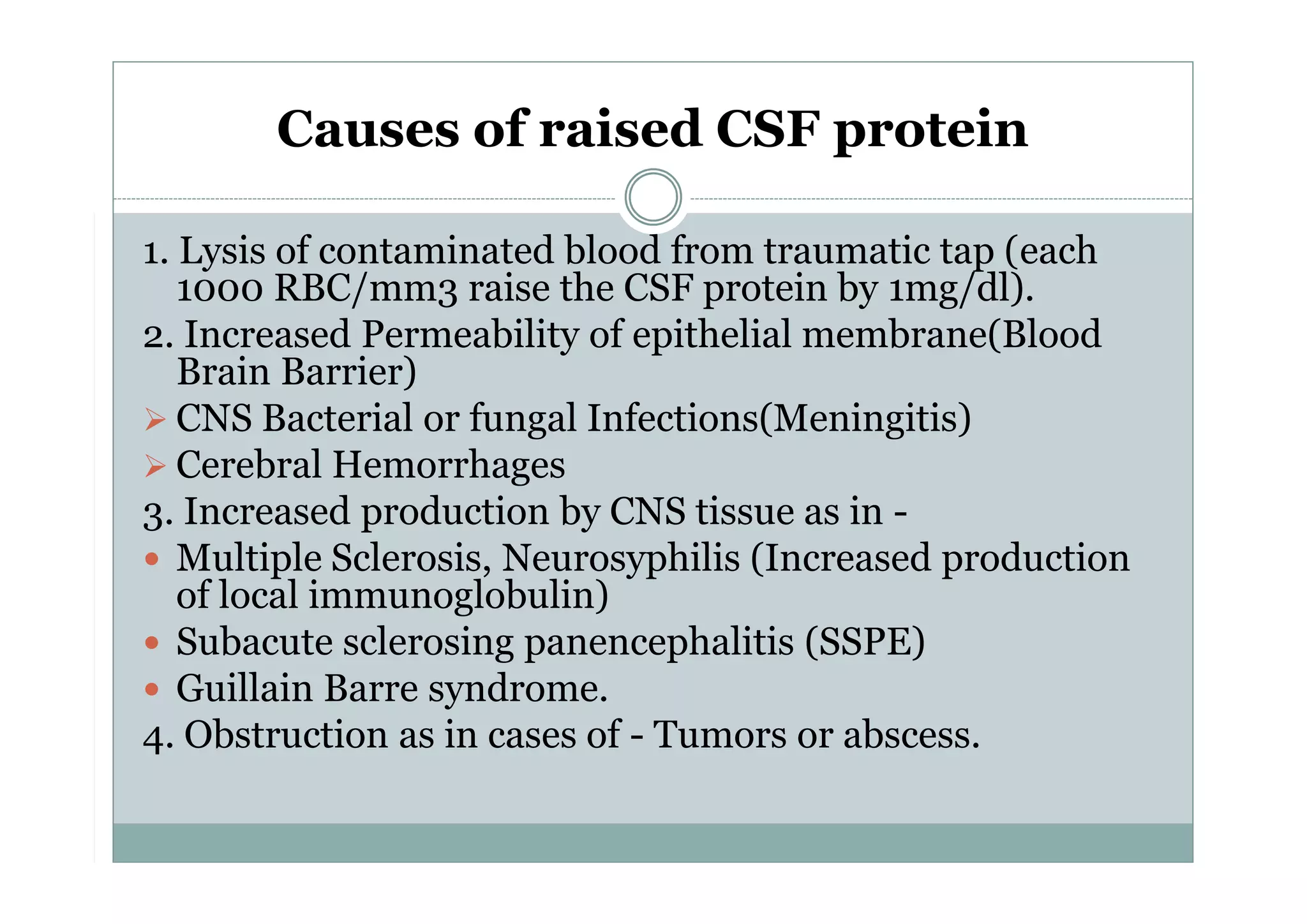 Causes of raised CSF protein

1. Lysis of contaminated blood from traumatic tap (each 1000 RBC/mm3 raise the CSF protein by 1mg/dl).
2. Increased Permeability of epithelial membrane(Blood Brain Barrier)
➢ CNS Bacterial or fungal Infections(Meningitis)
➢ Cerebral Hemorrhages
3. Increased production by CNS tissue as in -
• Multiple Sclerosis, Neurosyphilis (Increased production of local immunoglobulin)
• Subacute sclerosing panencephalitis (SSPE)
• Guillain Barre syndrome.
4. Obstruction as in cases of - Tumors or abscess.